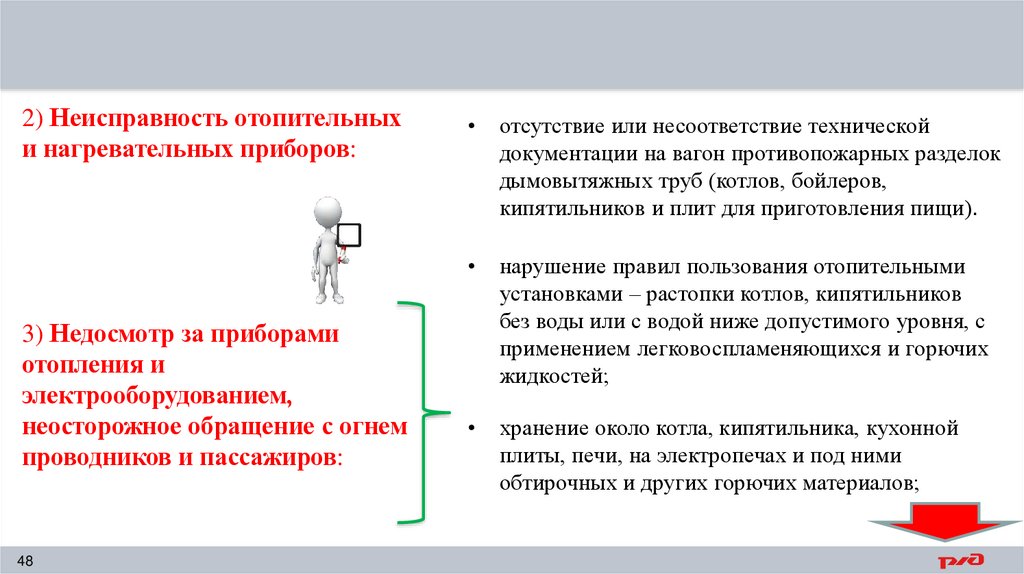 2) Неисправность отопительных и нагревательных приборов:

3) Недосмотр за приборами отопления и электрооборудованием, неосторожное обращение с огнем проводников и пассажиров:

• отсутствие или несоответствие технической документации на вагон противопожарных разделок дымовытяжных труб (котлов, бойлеров, кипятильников и плит для приготовления пищи).

• нарушение правил пользования отопительными установками – растопки котлов, кипятильников без воды или с водой ниже допустимого уровня, с применением легковоспламеняющихся и горючих жидкостей;

• хранение около котла, кипятильника, кухонной плиты, печи, на электропечах и под ними обтирочных и других горючих материалов;

48

РЖД